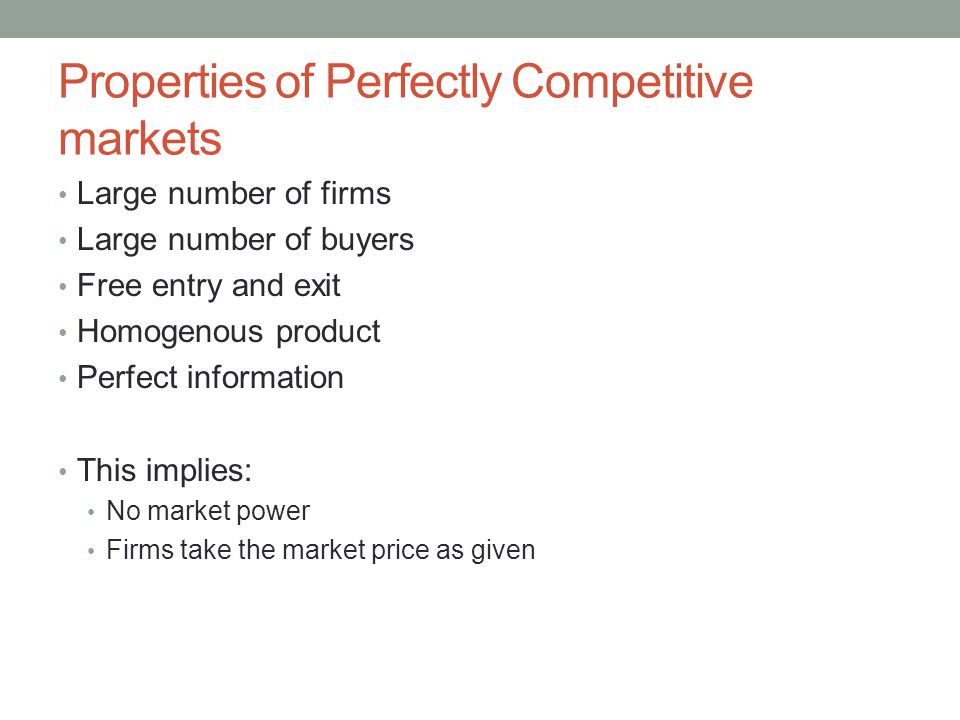 Properties of Perfectly Competitive markets

• Large number of firms
• Large number of buyers
• Free entry and exit
• Homogenous product
• Perfect information

• This implies:
  • No market power
  • Firms take the market price as given